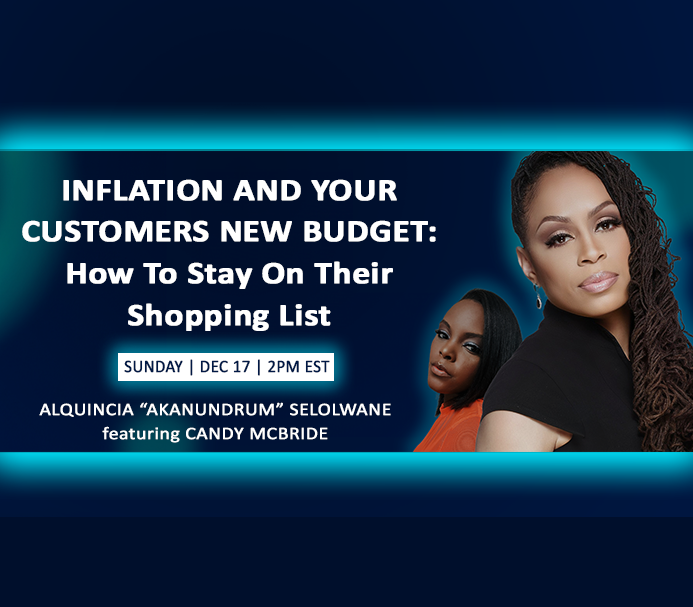 INFLATION AND YOUR CUSTOMERS NEW BUDGET: How To Stay On Their Shopping List

SUNDAY | DEC 17 | 2PM EST

ALQUINCIA “AKANUNDRUM” SELOLWANE
featuring CANDY MCBRIDE